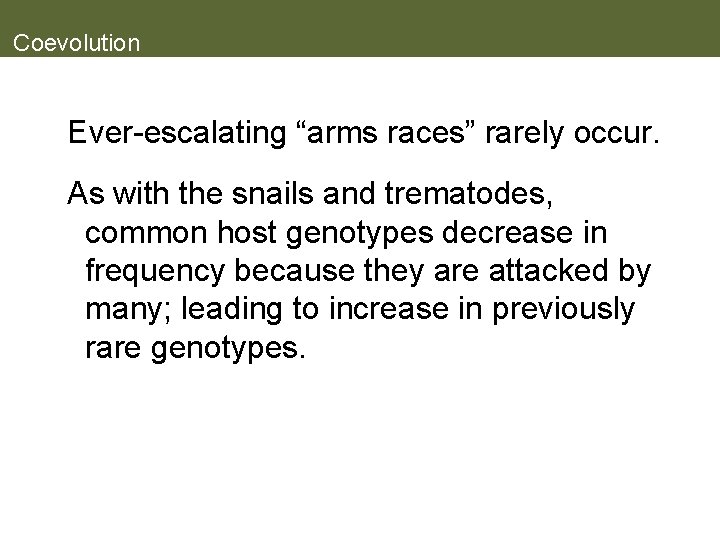 Coevolution

Ever-escalating “arms races” rarely occur.

As with the snails and trematodes, common host genotypes decrease in frequency because they are attacked by many; leading to increase in previously rare genotypes.